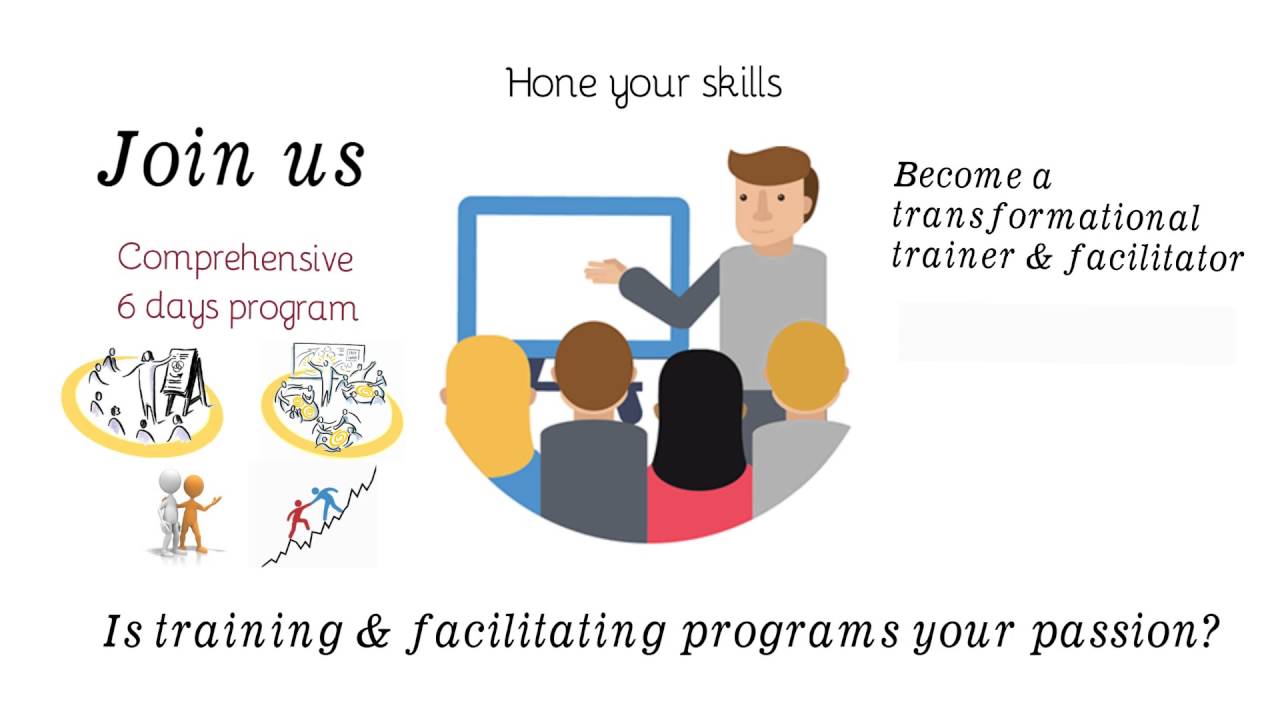 Hone your skills

Join us

Comprehensive 6 days program

Become a transformational trainer & facilitator

Is training & facilitating programs your passion?